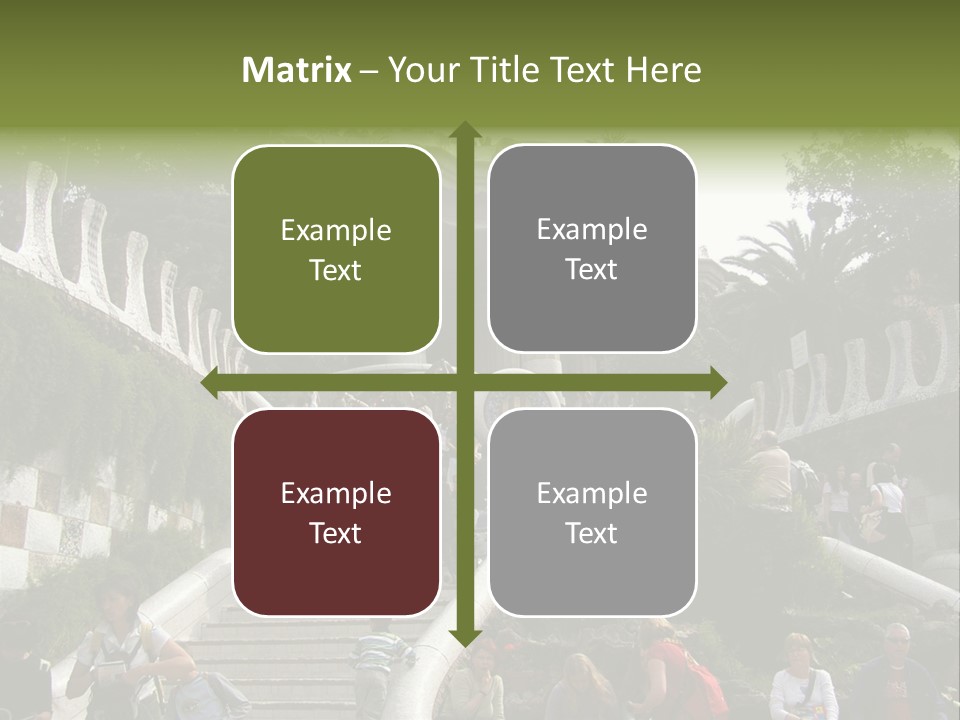 Matrix – Your Title Text Here

Example Text

Example Text

Example Text

Example Text